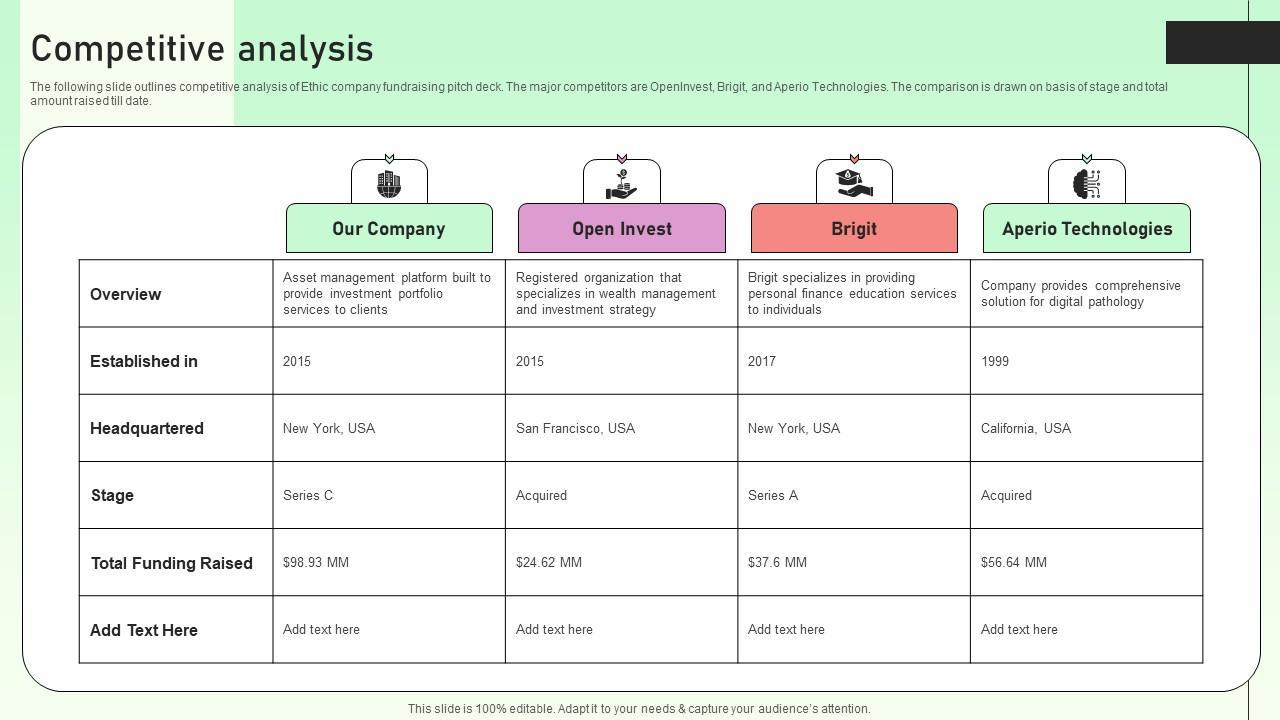 Competitive analysis

The following slide outlines competitive analysis of Ethic company fundraising pitch deck. The major competitors are OpenInvest, Brigit, and Aperio Technologies. The comparison is drawn on basis of stage and total amount raised till date.

| | Our Company | Open Invest | Brigit | Aperio Technologies |
|---|---|---|---|---|
| Overview | Asset management platform built to provide investment portfolio services to clients | Registered organization that specializes in wealth management and investment strategy | Brigit specializes in providing personal finance education services to individuals | Company provides comprehensive solution for digital pathology |
| Established in | 2015 | 2015 | 2017 | 1999 |
| Headquartered | New York, USA | San Francisco, USA | New York, USA | California, USA |
| Stage | Series C | Acquired | Series A | Acquired |
| Total Funding Raised | \$98.93 MM | \$24.62 MM | \$37.6 MM | \$56.64 MM |
| Add Text Here | Add text here | Add text here | Add text here | Add text here |

This slide is 100% editable. Adapt it to your needs & capture your audience's attention.